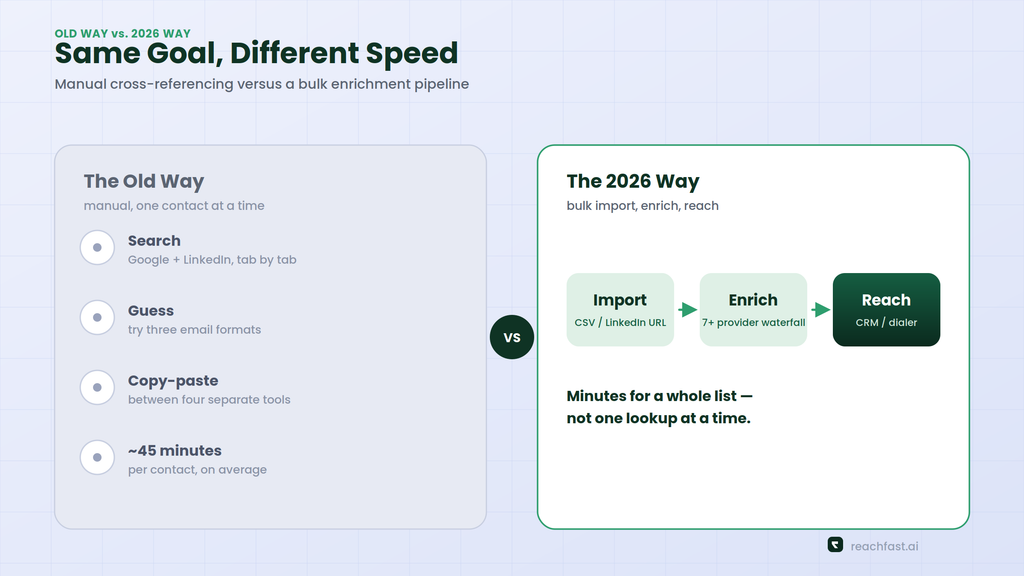 OLD WAY vs. 2026 WAY

Same Goal, Different Speed

Manual cross-referencing versus a bulk enrichment pipeline

The Old Way

manual, one contact at a time

Search
Google + LinkedIn, tab by tab

Guess
try three email formats

Copy-paste
between four separate tools

~45 minutes
per contact, on average

VS

The 2026 Way

bulk import, enrich, reach

Import
CSV / LinkedIn URL

Enrich
7+ provider waterfall

Reach
CRM / dialer

Minutes for a whole list — not one lookup at a time.

reachfast.ai